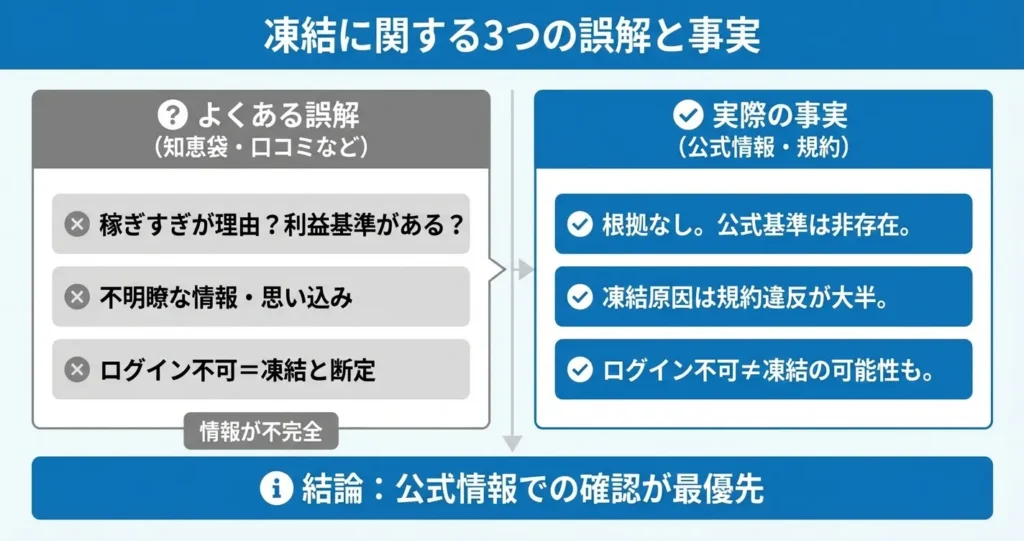 凍結に関する3つの誤解と事実

よくある誤解
（知恵袋・口コミなど）

稼ぎすぎが理由？利益基準がある？

不明瞭な情報・思い込み

ログイン不可＝凍結と断定

情報が不完全

実際の事実
（公式情報・規約）

根拠なし。公式基準は非存在。

凍結原因は規約違反が大半。

ログイン不可≠凍結の可能性も。

結論：公式情報での確認が最優先